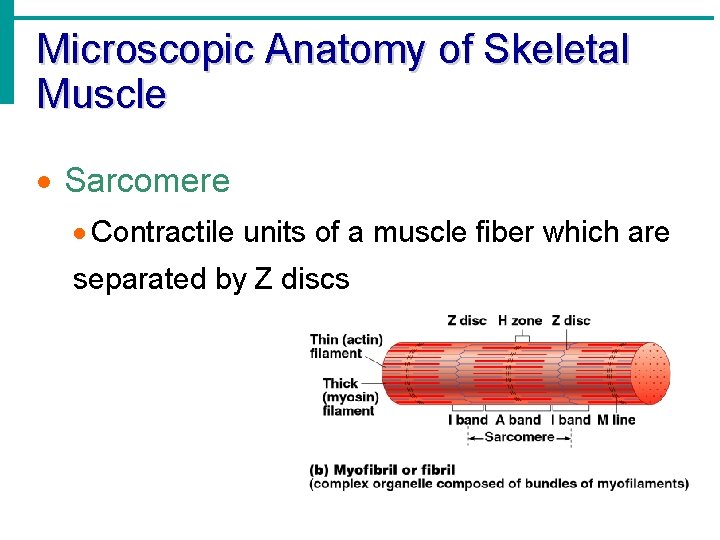 Microscopic Anatomy of Skeletal Muscle

• Sarcomere

• Contractile units of a muscle fiber which are separated by Z discs

Z disc H zone Z disc

Thin (actin) filament

Thick (myosin) filament

I band A band I band M line

Sarcomere

(b) Myofibril or fibril
(complex organelle composed of bundles of myofilaments)